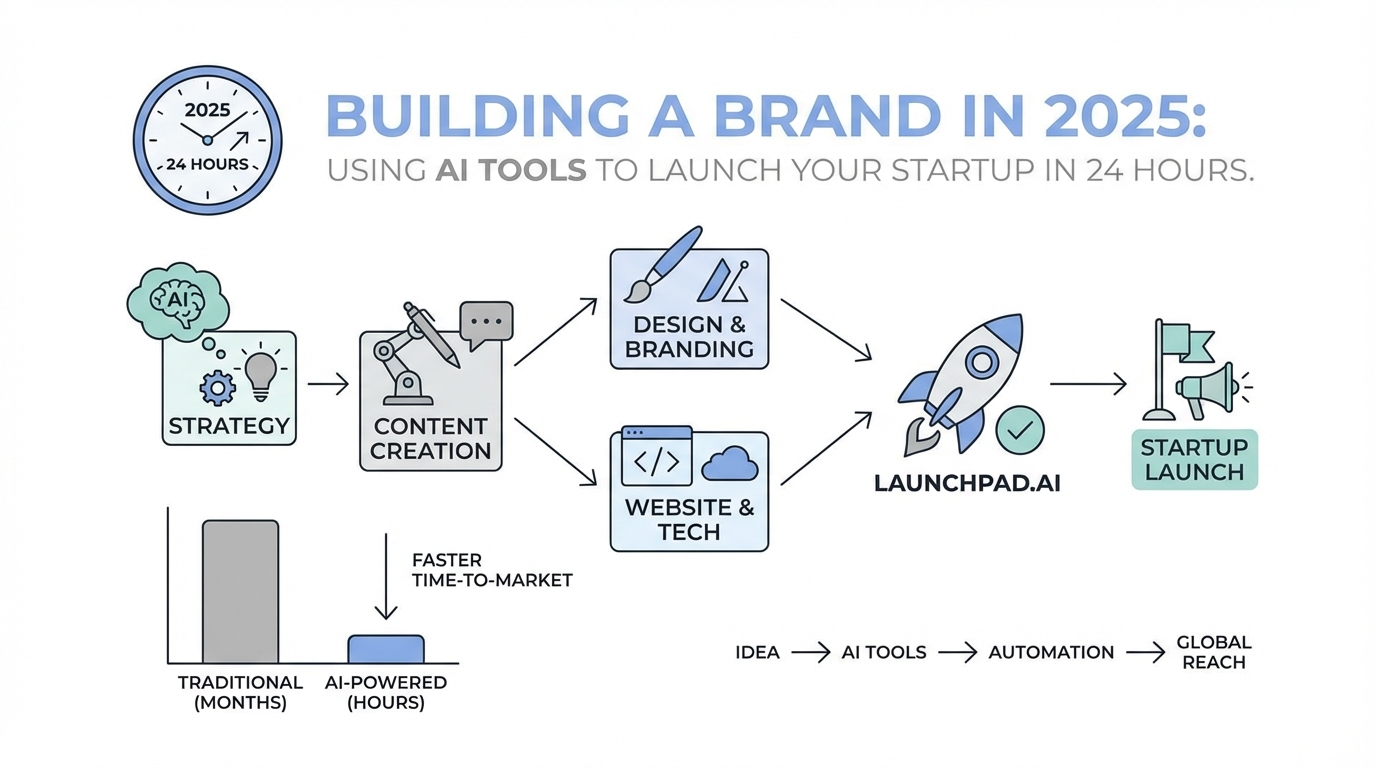 2025
24 HOURS

BUILDING A BRAND IN 2025:
USING AI TOOLS TO LAUNCH YOUR STARTUP IN 24 HOURS.

AI

STRATEGY

CONTENT CREATION

DESIGN & BRANDING

WEBSITE & TECH

LAUNCHPAD.AI

STARTUP LAUNCH

FASTER TIME-TO-MARKET

TRADITIONAL (MONTHS)

AI-POWERED (HOURS)

IDEA → AI TOOLS → AUTOMATION → GLOBAL REACH